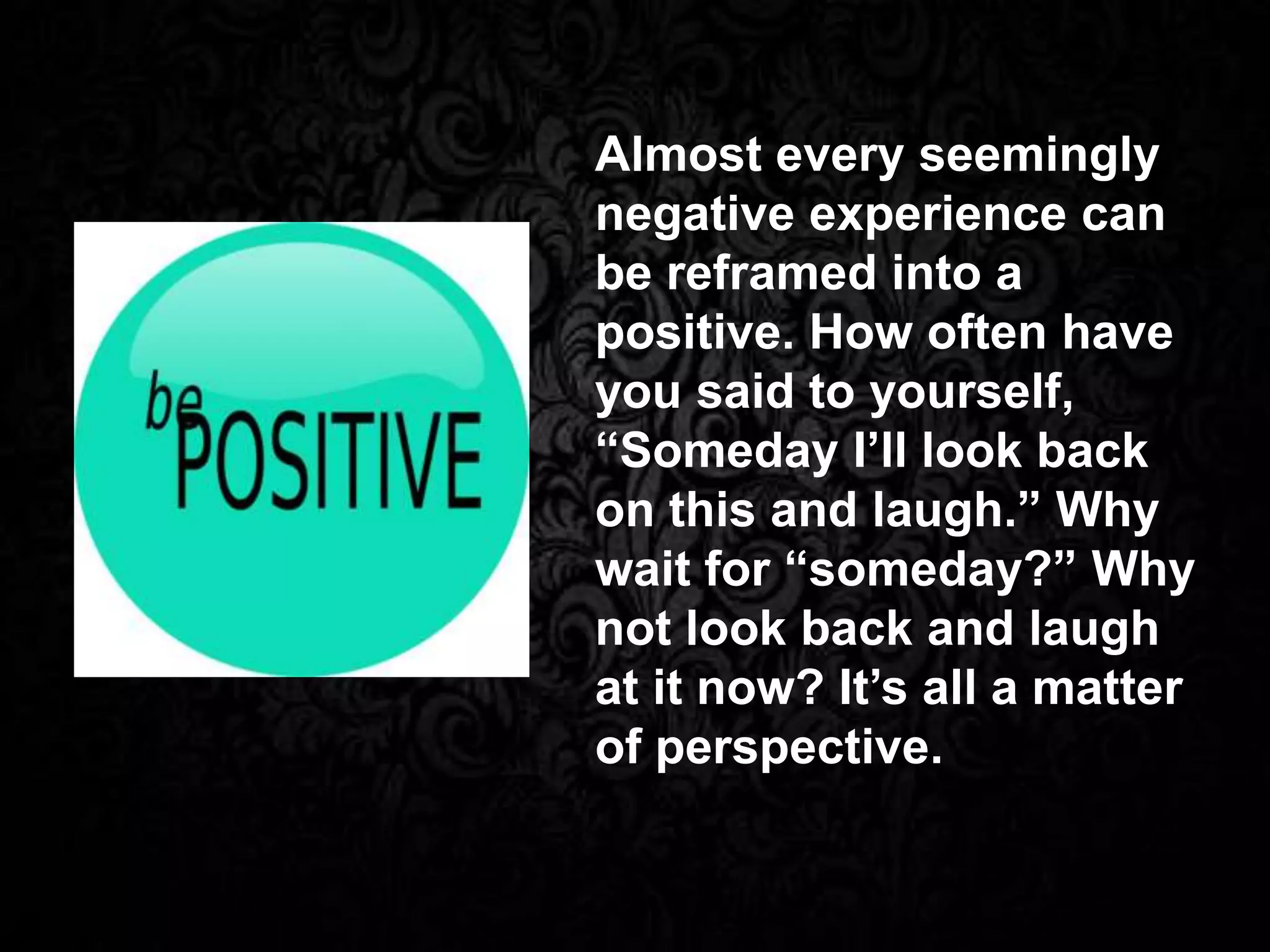 be POSITIVE

Almost every seemingly negative experience can be reframed into a positive. How often have you said to yourself, “Someday I’ll look back on this and laugh.” Why wait for “someday?” Why not look back and laugh at it now? It’s all a matter of perspective.